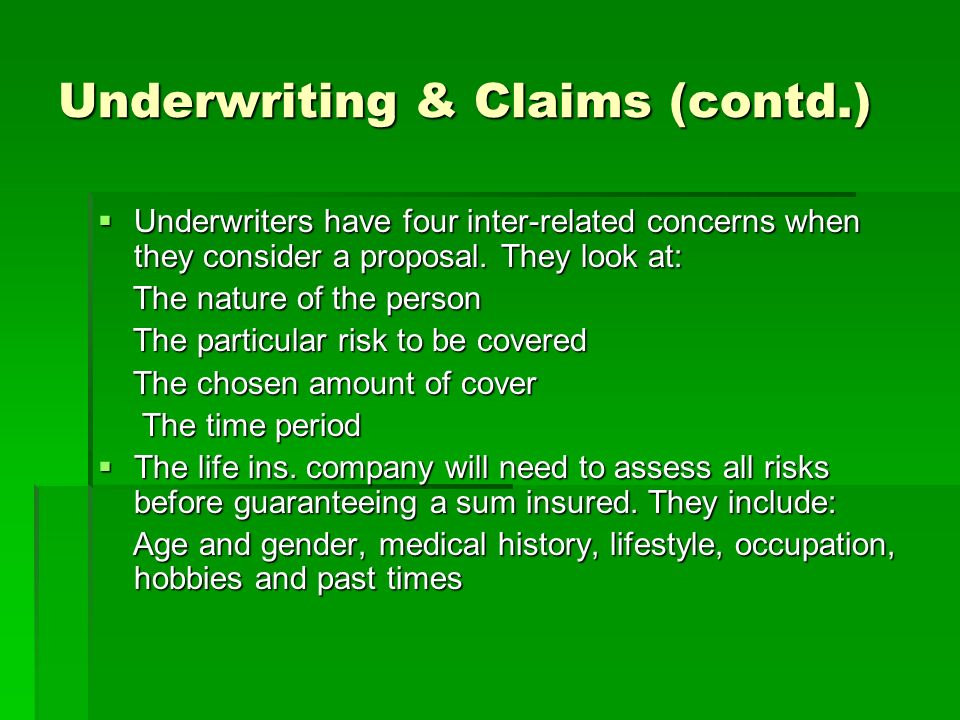 Underwriting & Claims (contd.)

▪ Underwriters have four inter-related concerns when they consider a proposal. They look at:

The nature of the person

The particular risk to be covered

The chosen amount of cover

The time period

▪ The life ins. company will need to assess all risks before guaranteeing a sum insured. They include:

Age and gender, medical history, lifestyle, occupation, hobbies and past times